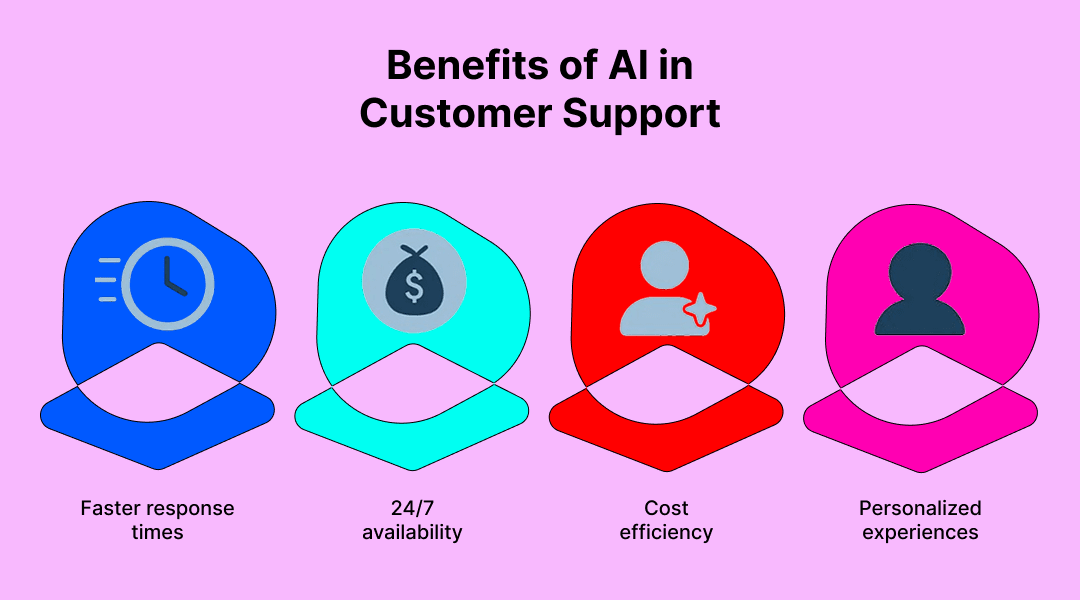 Benefits of AI in Customer Support

$

Faster response times

24/7 availability

Cost efficiency

Personalized experiences